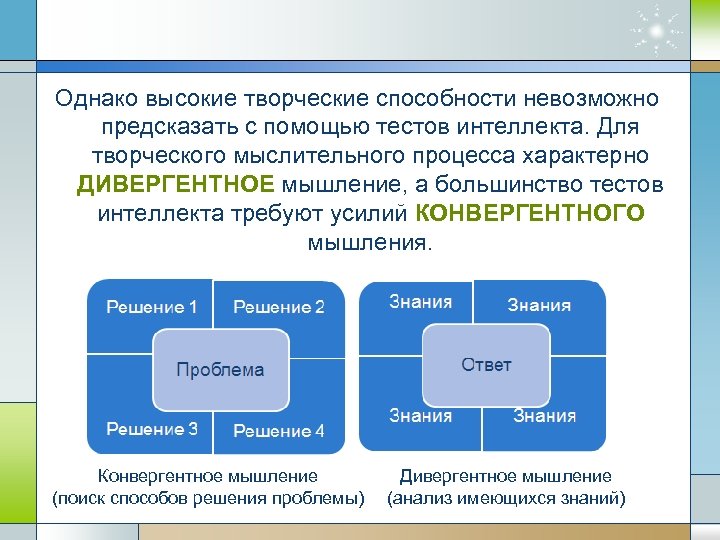 Однако высокие творческие способности невозможно предсказать с помощью тестов интеллекта. Для творческого мыслительного процесса характерно ДИВЕРГЕНТНОЕ мышление, а большинство тестов интеллекта требуют усилий КОНВЕРГЕНТНОГО мышления.

Решение 1
Решение 2
Проблема
Решение 3
Решение 4

Конвергентное мышление (поиск способов решения проблемы)

Знания
Знания
Ответ
Знания
Знания

Дивергентное мышление (анализ имеющихся знаний)